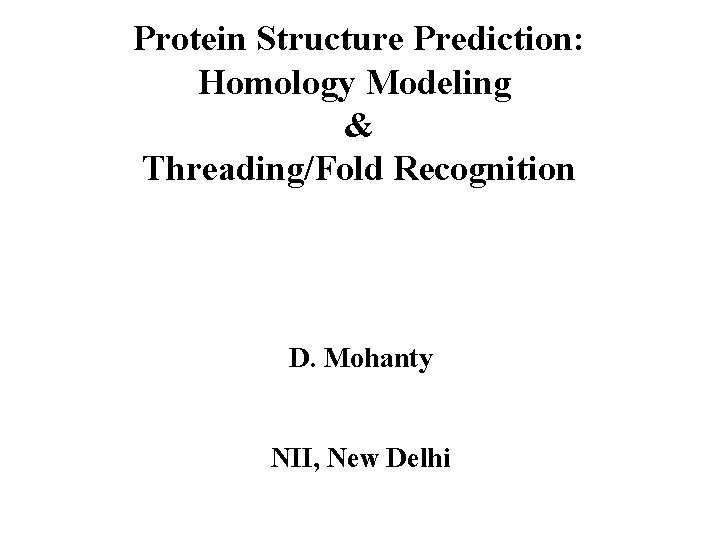 Protein Structure Prediction:
Homology Modeling
&
Threading/Fold Recognition

D. Mohanty

NII, New Delhi